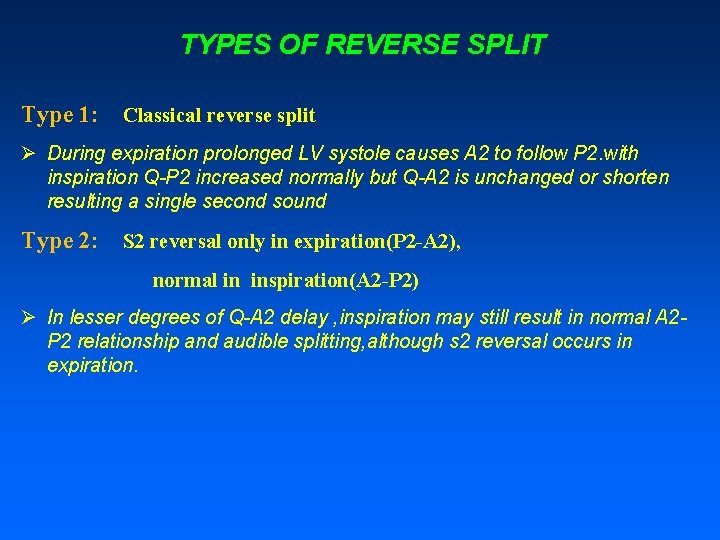 TYPES OF REVERSE SPLIT

Type 1: Classical reverse split

➢ During expiration prolonged LV systole causes A2 to follow P2.with inspiration Q-P2 increased normally but Q-A2 is unchanged or shorten resulting a single second sound

Type 2: S2 reversal only in expiration(P2-A2),

normal in inspiration(A2-P2)

➢ In lesser degrees of Q-A2 delay ,inspiration may still result in normal A2-P2 relationship and audible splitting,although s2 reversal occurs in expiration.